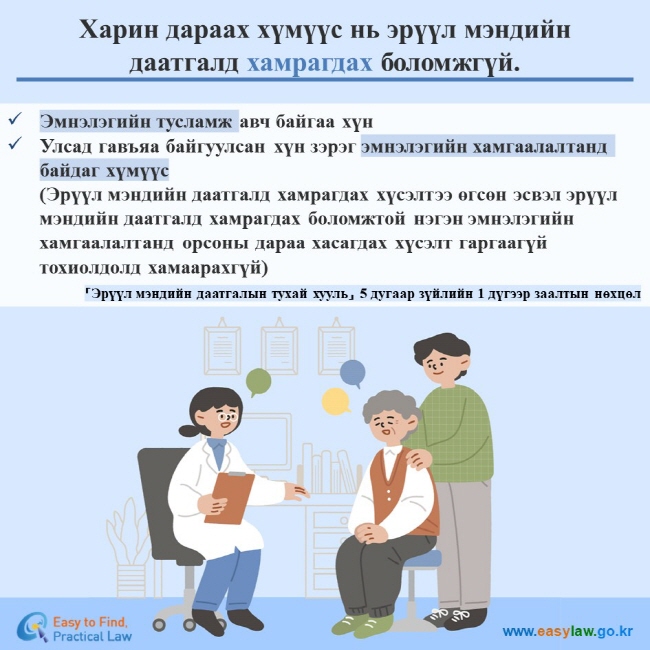 Харин дараах хүмүүс нь эрүүл мэндийн даатгалд хамрагдах боломжгүй.

✓ Эмнэлэгийн тусламж авч байгаа хүн
✓ Улсад гавьяа байгуулсан хүн зэрэг эмнэлэгийн хамгаалалтанд байдаг хүмүүс
(Эрүүл мэндийн даатгалд хамрагдах хүсэлтээ өгсөн эсвэл эрүүл мэндийн даатгалд хамрагдах боломжтой нэгэн эмнэлэгийн хамгаалалтанд орсоны дараа хасагдах хүсэлт гаргаагүй тохиолдолд хамаарахгүй)

「Эрүүл мэндийн даатгалын тухай хууль」 5 дугаар зүйлийн 1 дүгээр заалтын нөхцөл

Easy to Find, Practical Law

www.easylaw.go.kr